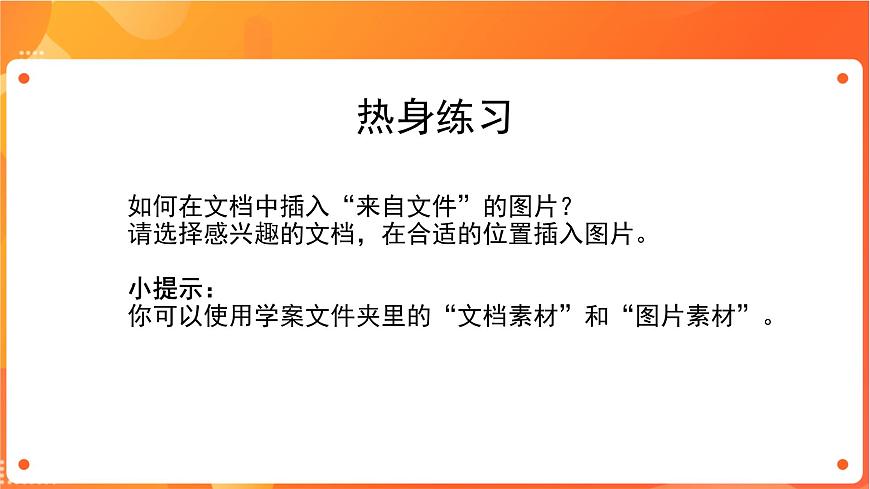 热身练习

如何在文档中插入“来自文件”的图片？
请选择感兴趣的文档，在合适的位置插入图片。

小提示：
你可以使用学案文件夹里的“文档素材”和“图片素材”。